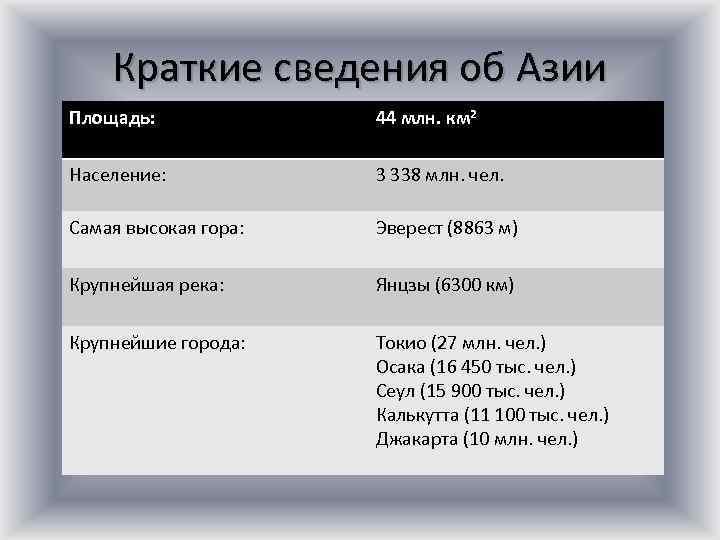 Краткие сведения об Азии

| Площадь: | 44 млн. км$^2$ |
|---|---|
| Население: | 3 338 млн. чел. |
| Самая высокая гора: | Эверест (8863 м) |
| Крупнейшая река: | Янцзы (6300 км) |
| Крупнейшие города: | Токио (27 млн. чел.) Осака (16 450 тыс. чел.) Сеул (15 900 тыс. чел.) Калькутта (11 100 тыс. чел.) Джакарта (10 млн. чел.) |